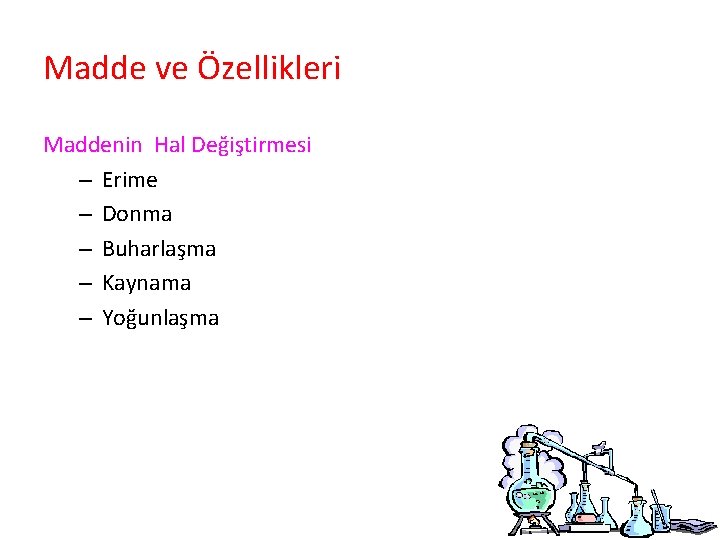 Madde ve Özellikleri

Maddenin Hal Değiştirmesi

– Erime
– Donma
– Buharlaşma
– Kaynama
– Yoğunlaşma